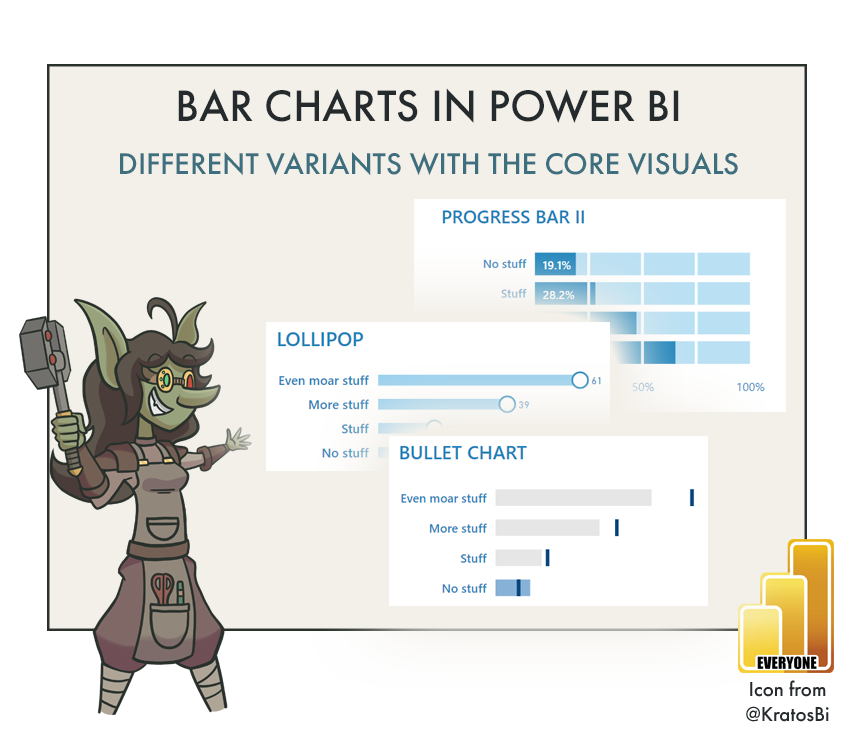 BAR CHARTS IN POWER BI

DIFFERENT VARIANTS WITH THE CORE VISUALS

PROGRESS BAR II

No stuff 19.1%

Stuff 28.2%

50% 100%

LOLLIPOP

Even moar stuff 61

More stuff 39

Stuff

No stuff

BULLET CHART

Even moar stuff

More stuff

Stuff

No stuff

EVERYONE

Icon from @KratosBi